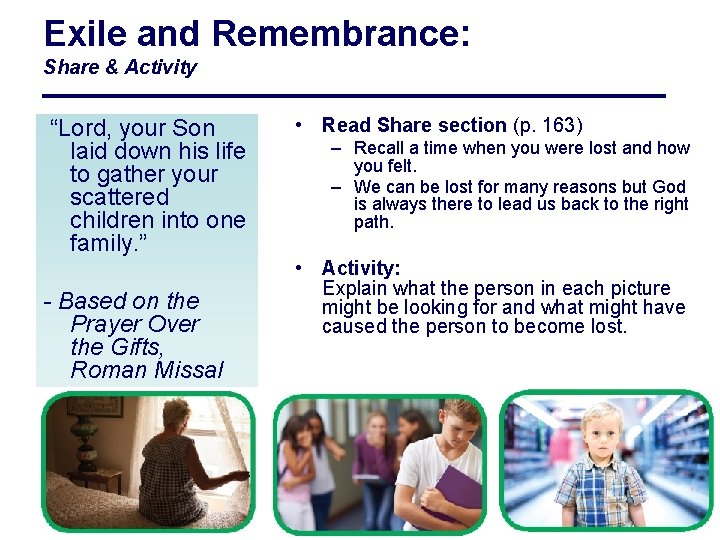 Exile and Remembrance:
Share & Activity

"Lord, your Son laid down his life to gather your scattered children into one family."

- Based on the Prayer Over the Gifts, Roman Missal

• Read Share section (p. 163)
– Recall a time when you were lost and how you felt.
– We can be lost for many reasons but God is always there to lead us back to the right path.

• Activity:
Explain what the person in each picture might be looking for and what might have caused the person to become lost.